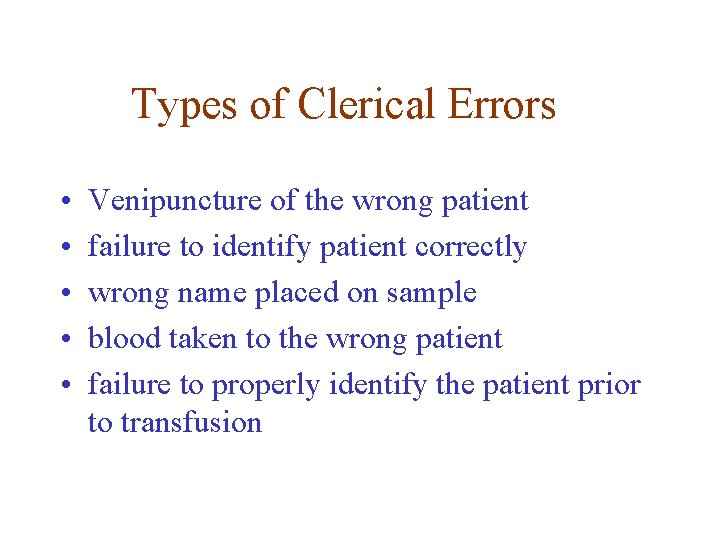 Types of Clerical Errors

• Venipuncture of the wrong patient
• failure to identify patient correctly
• wrong name placed on sample
• blood taken to the wrong patient
• failure to properly identify the patient prior to transfusion